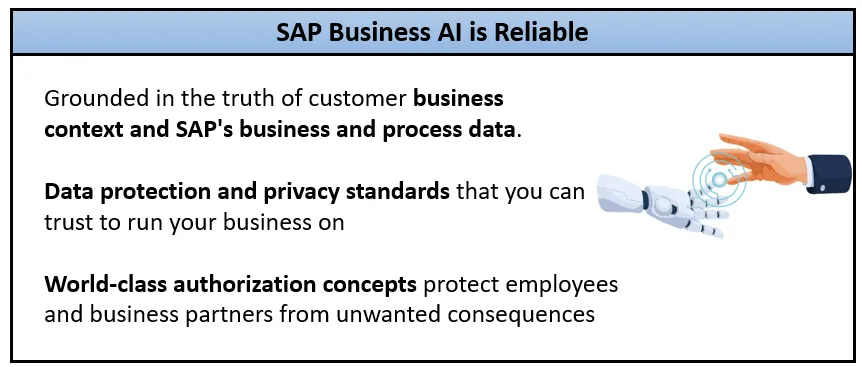 SAP Business AI is Reliable

Grounded in the truth of customer business context and SAP's business and process data.

Data protection and privacy standards that you can trust to run your business on

World-class authorization concepts protect employees and business partners from unwanted consequences